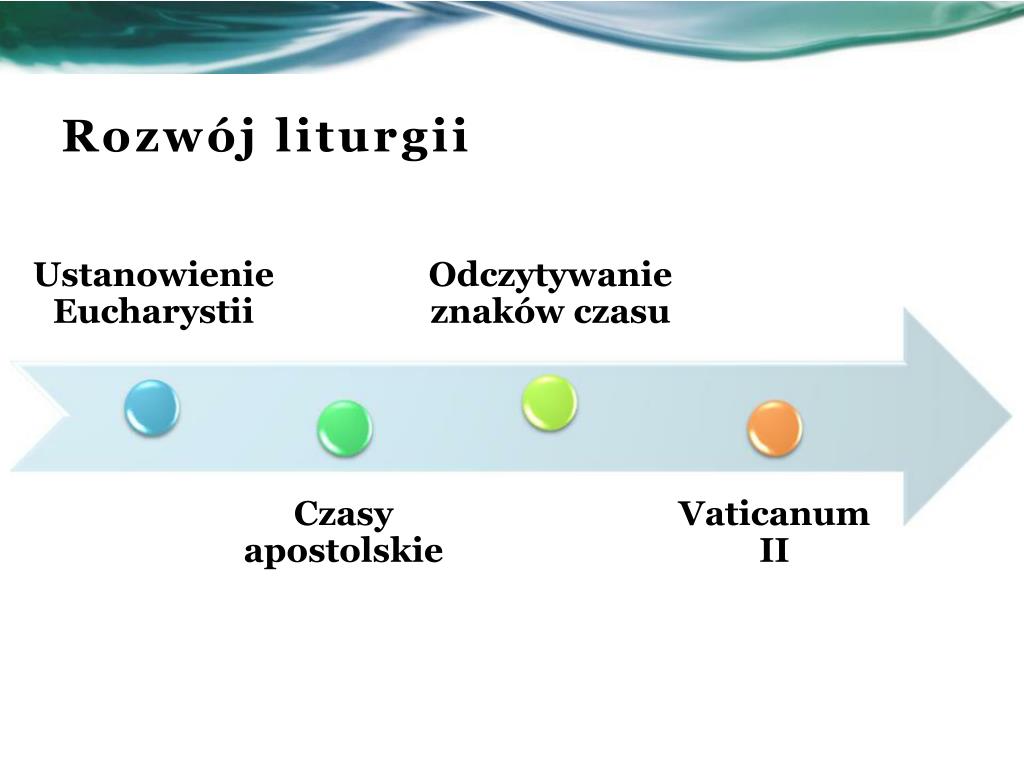 Rozwój liturgii

Ustanowienie Eucharystii

Czasy apostolskie

Odczytywanie znaków czasu

Vaticanum II